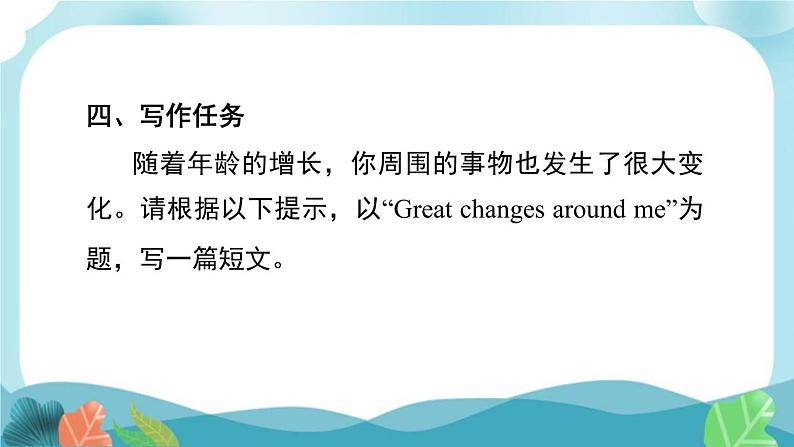 四、写作任务

随着年龄的增长，你周围的事物也发生了很大变化。请根据以下提示，以“Great changes around me”为题，写一篇短文。